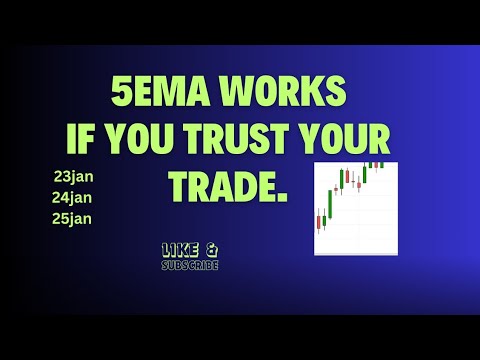 5EMA WORKS IF YOU TRUST YOUR TRADE.

23jan
24jan
25jan

LIKE &
SUBSCRIBE